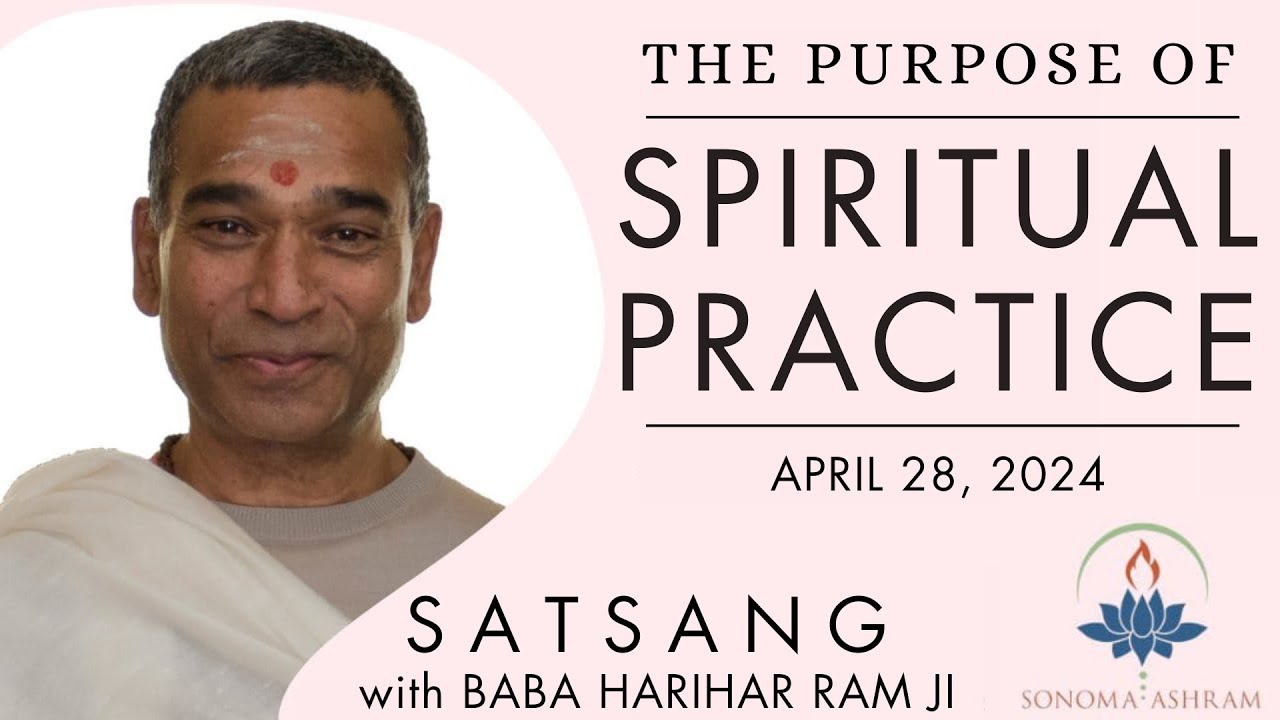 THE PURPOSE OF

SPIRITUAL PRACTICE

APRIL 28, 2024

SATSANG

with BABA HARIHAR RAM JI

SONOMA ASHRAM